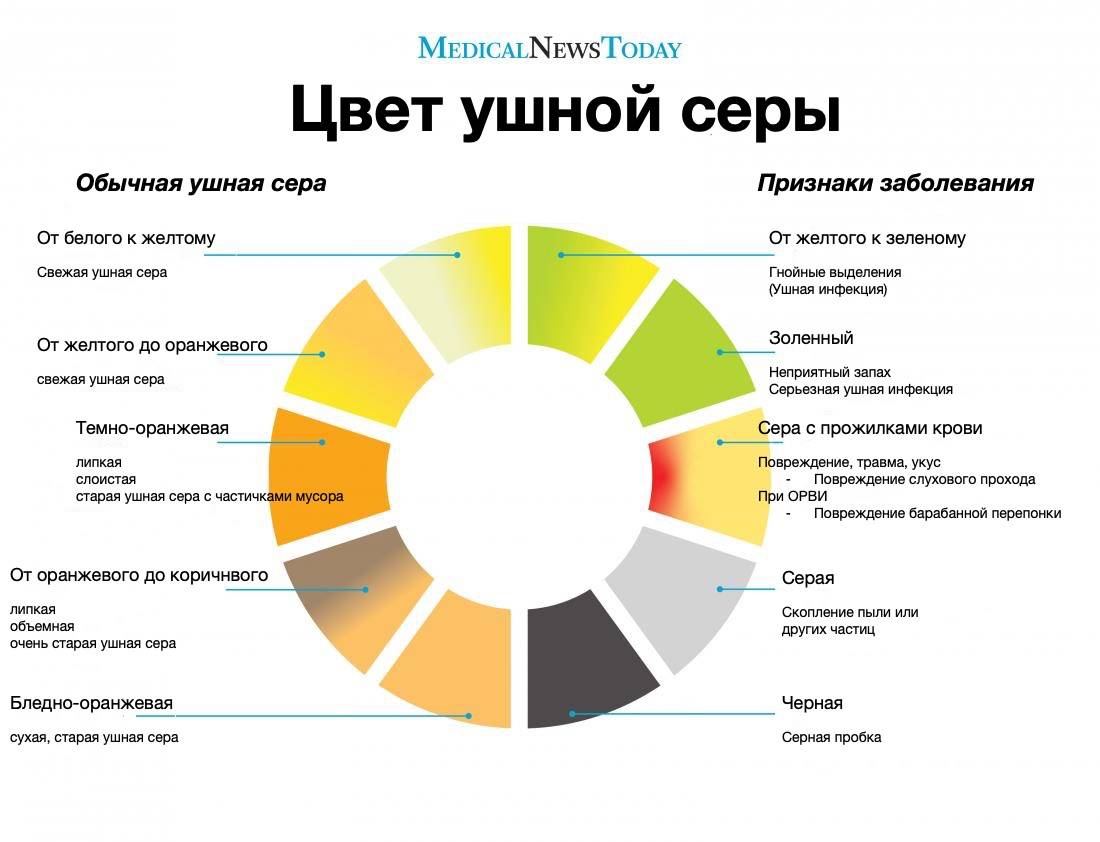 MEDICALNEWSTODAY

Цвет ушной серы

Обычная ушная сера

От белого к желтому

Свежая ушная сера

От желтого до оранжевого

свежая ушная сера

Темно-оранжевая

липкая
слоистая
старая ушная сера с частичками мусора

От оранжевого до коричнвого

липкая
объемная
очень старая ушная сера

Бледно-оранжевая

сухая, старая ушная сера

Признаки заболевания

От желтого к зеленому

Гнойные выделения
(Ушная инфекция)

Золенный

Неприятный запах
Серьезная ушная инфекция

Сера с прожилками крови

Повреждение, травма, укус
- Повреждение слухового прохода
При ОРВИ
- Повреждение барабанной перепонки

Серая

Скопление пыли или других частиц

Черная

Серная пробка